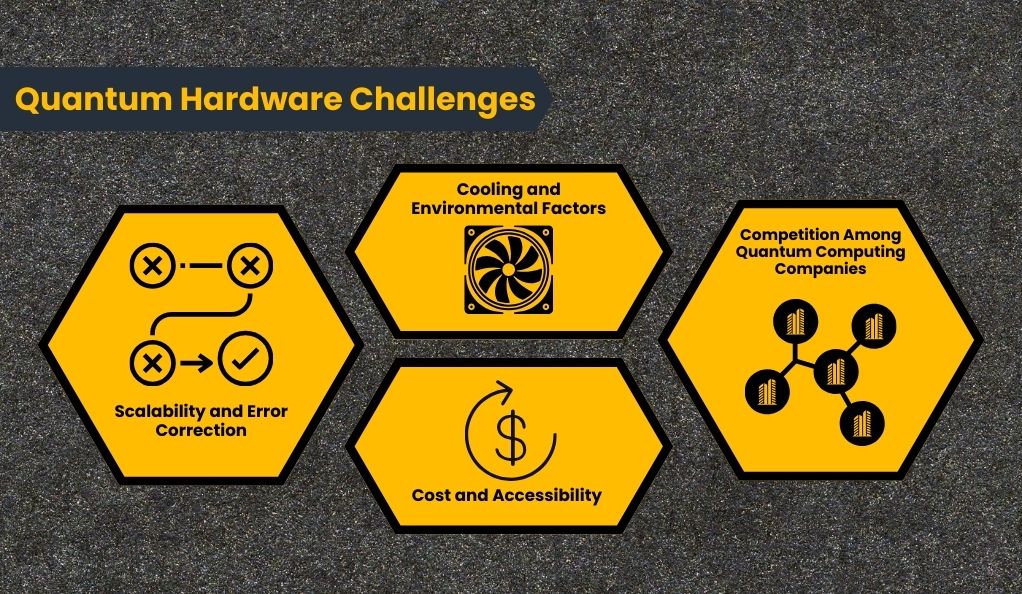 Quantum Hardware Challenges

Scalability and Error Correction

Cooling and Environmental Factors

Cost and Accessibility

Competition Among Quantum Computing Companies